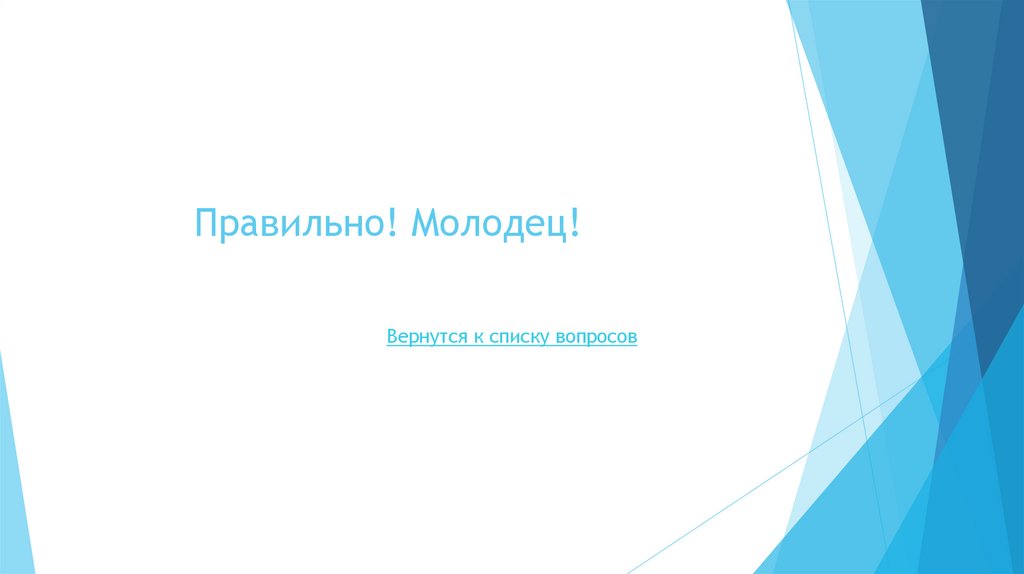 Правильно! Молодец!

Вернутся к списку вопросов